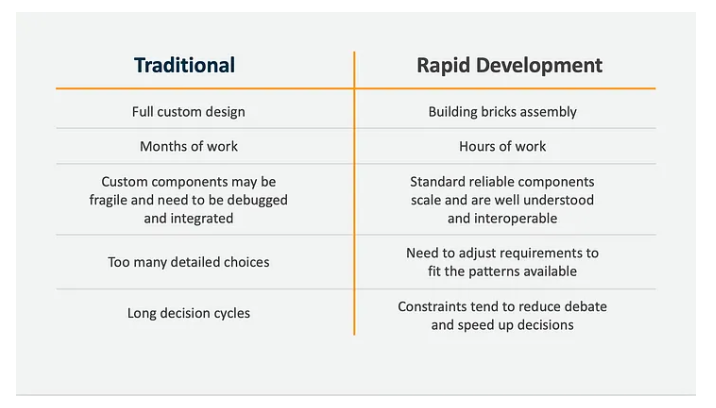 | Traditional | Rapid Development |
|---|---|
| Full custom design | Building bricks assembly |
| Months of work | Hours of work |
| Custom components may be fragile and need to be debugged and integrated | Standard reliable components scale and are well understood and interoperable |
| Too many detailed choices | Need to adjust requirements to fit the patterns available |
| Long decision cycles | Constraints tend to reduce debate and speed up decisions |